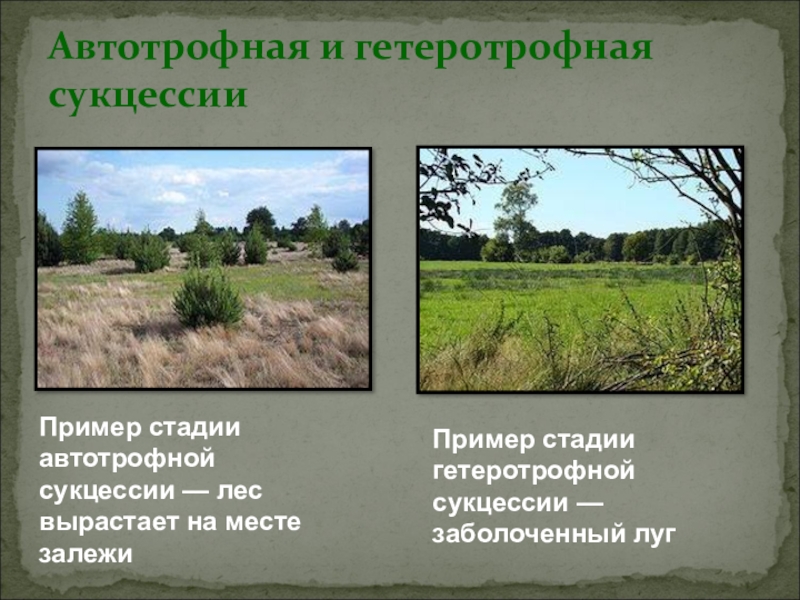 Автотрофная и гетеротрофная сукцессии

Пример стадии автотрофной сукцессии — лес вырастает на месте залежи

Пример стадии гетеротрофной сукцессии — заболоченный луг